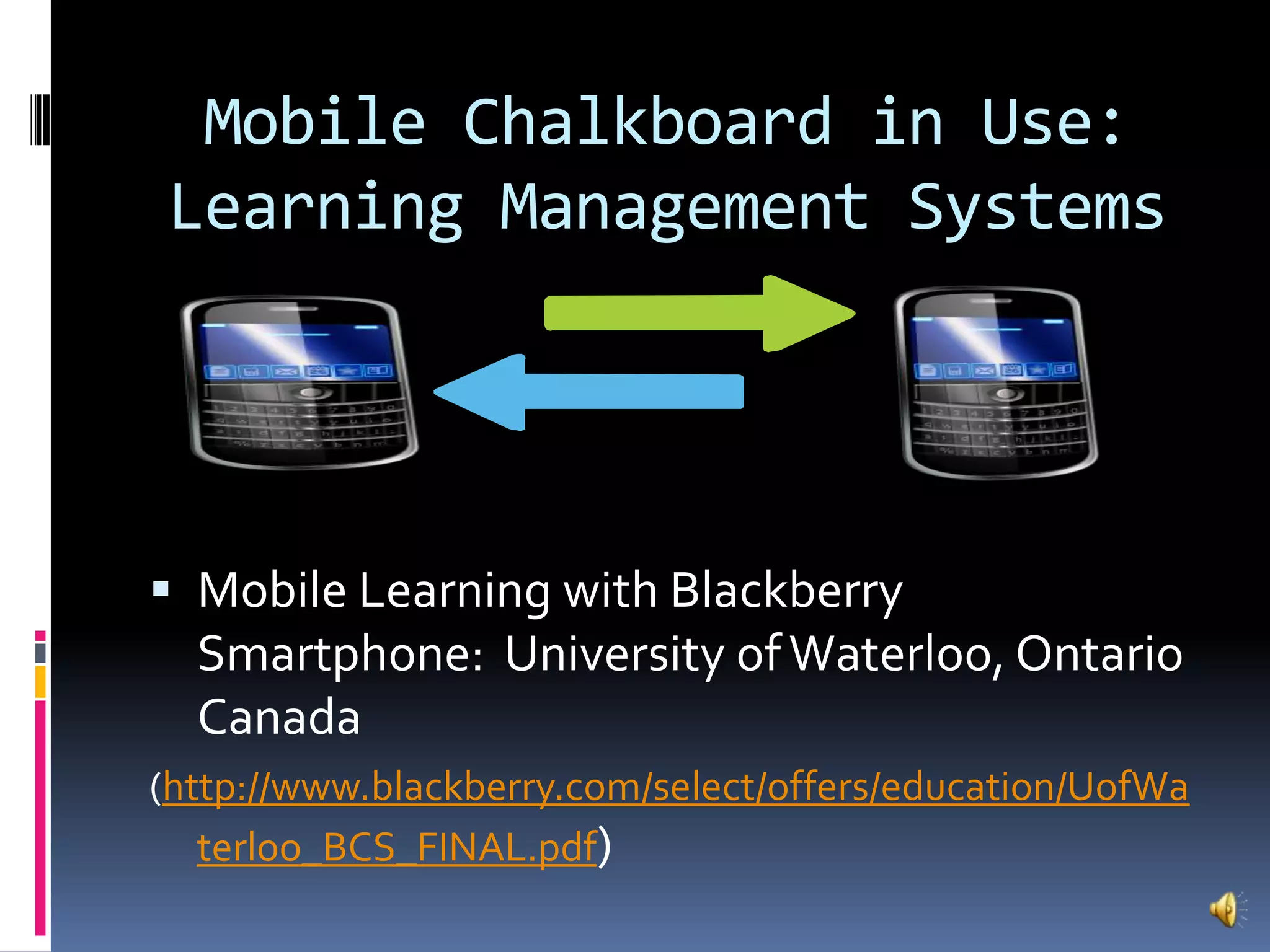 Mobile Chalkboard in Use: Learning Management Systems

▪ Mobile Learning with Blackberry Smartphone: University of Waterloo, Ontario Canada

(http://www.blackberry.com/select/offers/education/UofWaterloo_BCS_FINAL.pdf)